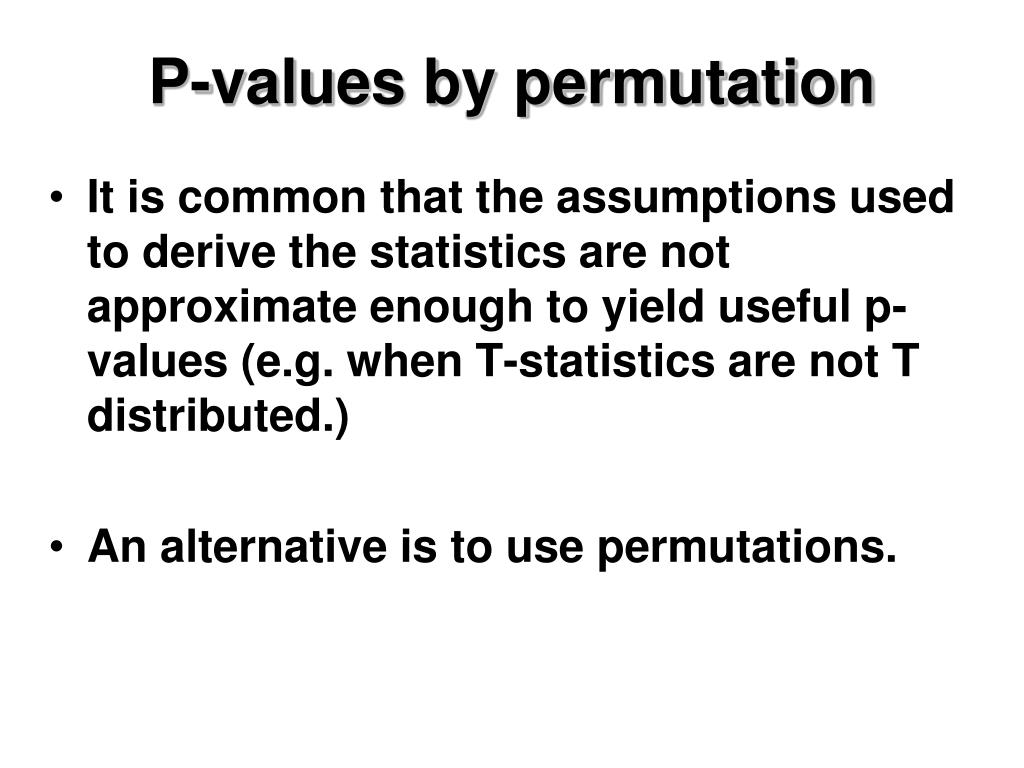 P-values by permutation

• It is common that the assumptions used to derive the statistics are not approximate enough to yield useful p-values (e.g. when T-statistics are not T distributed.)

• An alternative is to use permutations.